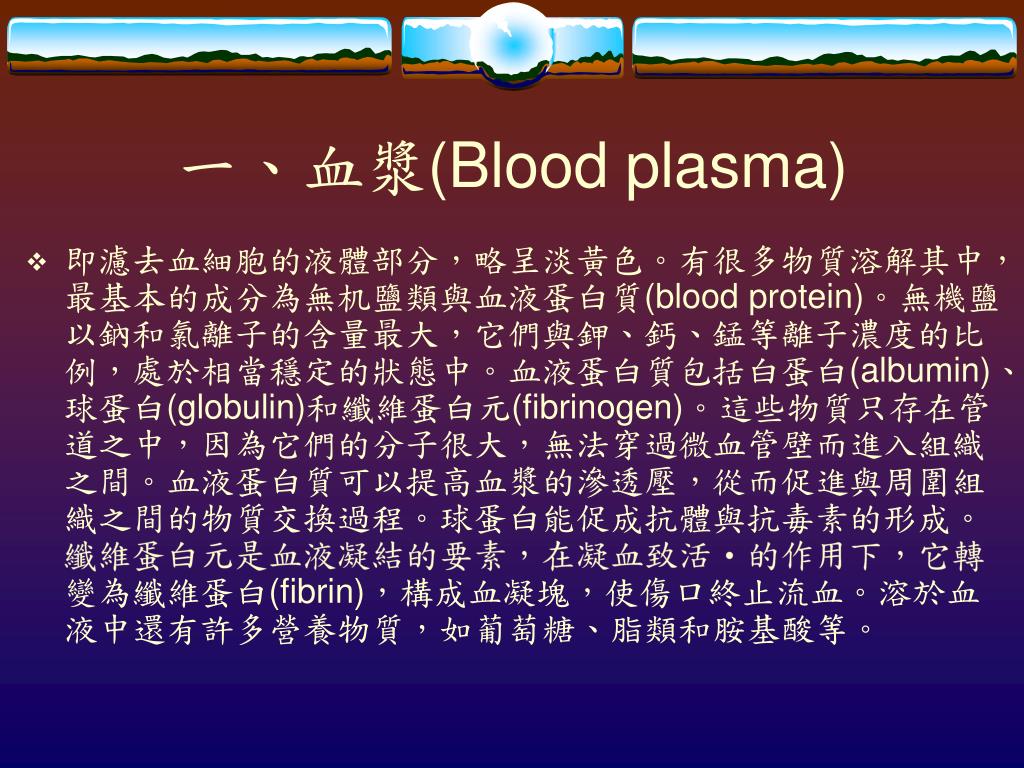 一、血漿(Blood plasma)

❖ 即濾去血細胞的液體部分，略呈淡黃色。有很多物質溶解其中，最基本的成分為無机鹽類與血液蛋白質(blood protein)。無機鹽以鈉和氯離子的含量最大，它們與鉀、鈣、錳等離子濃度的比例，處於相當穩定的狀態中。血液蛋白質包括白蛋白(albumin)、球蛋白(globulin)和纖維蛋白元(fibrinogen)。這些物質只存在管道之中，因為它們的分子很大，無法穿過微血管壁而進入組織之間。血液蛋白質可以提高血漿的滲透壓，從而促進與周圍組織之間的物質交換過程。球蛋白能促成抗體與抗毒素的形成。纖維蛋白元是血液凝結的要素，在凝血致活•的作用下，它轉變為纖維蛋白(fibrin)，構成血凝塊，使傷口終止流血。溶於血液中還有許多營養物質，如葡萄糖、脂類和胺基酸等。